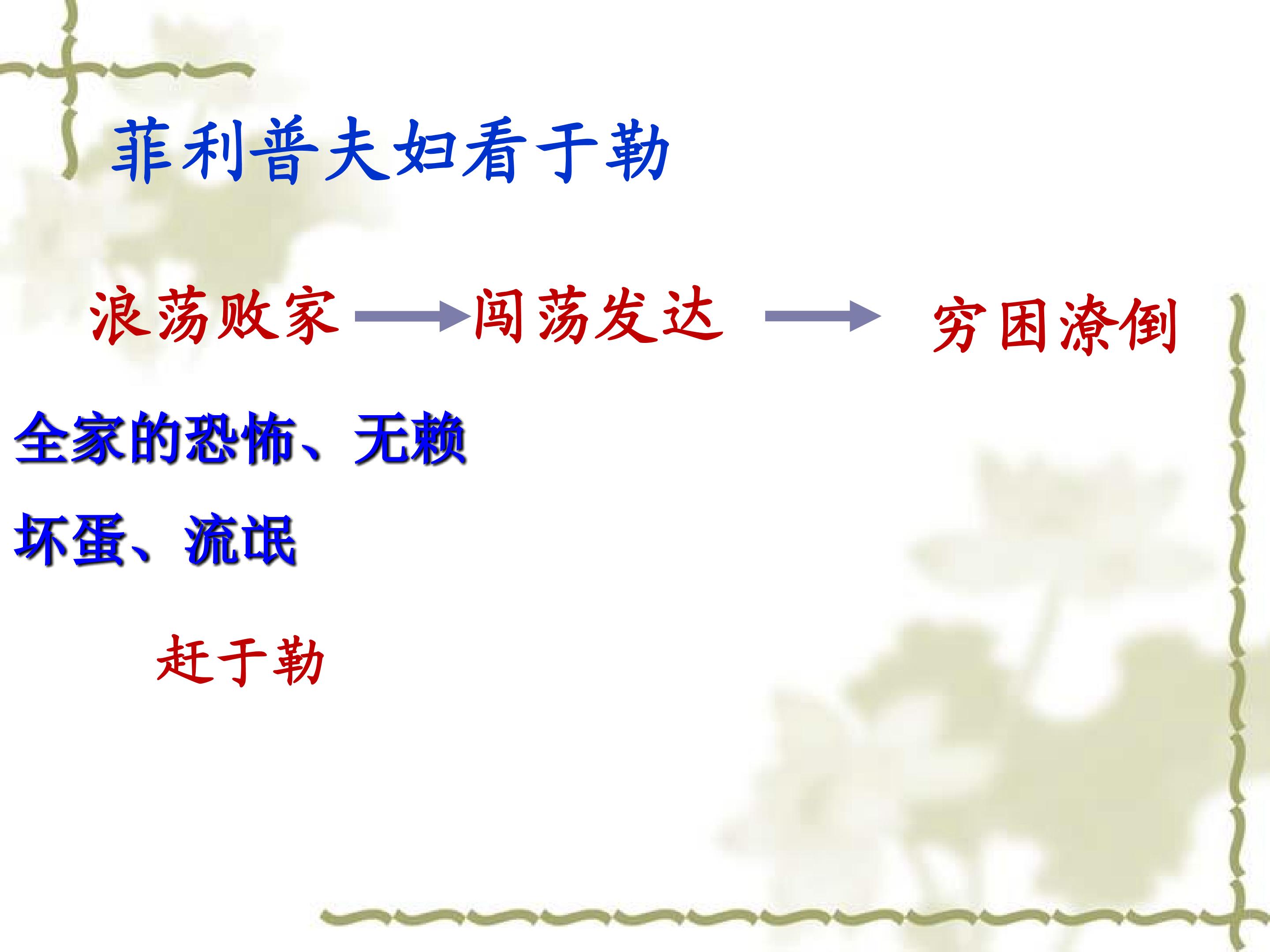 菲利普夫妇看于勒

浪荡败家 → 闯荡发达 → 穷困潦倒

全家的恐怖、无赖

坏蛋、流氓

赶于勒